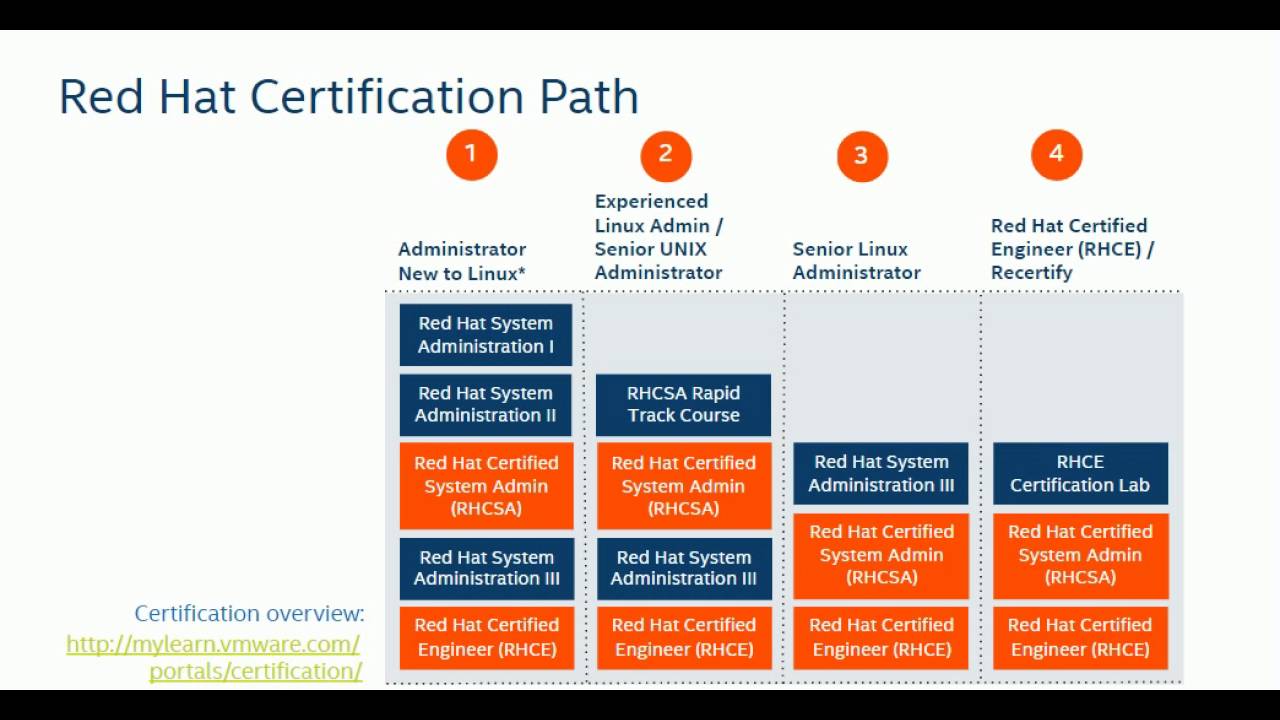 Red Hat Certification Path

1

Administrator New to Linux*

Red Hat System Administration I

Red Hat System Administration II

Red Hat Certified System Admin (RHCSA)

Red Hat System Administration III

Red Hat Certified Engineer (RHCE)

2

Experienced Linux Admin / Senior UNIX Administrator

RHCSA Rapid Track Course

Red Hat Certified System Admin (RHCSA)

Red Hat System Administration III

Red Hat Certified Engineer (RHCE)

3

Senior Linux Administrator

Red Hat System Administration III

Red Hat Certified System Admin (RHCSA)

Red Hat Certified Engineer (RHCE)

4

Red Hat Certified Engineer (RHCE) / Recertify

RHCE Certification Lab

Red Hat Certified System Admin (RHCSA)

Red Hat Certified Engineer (RHCE)

Certification overview:
http://mylearn.vmware.com/portals/certification/